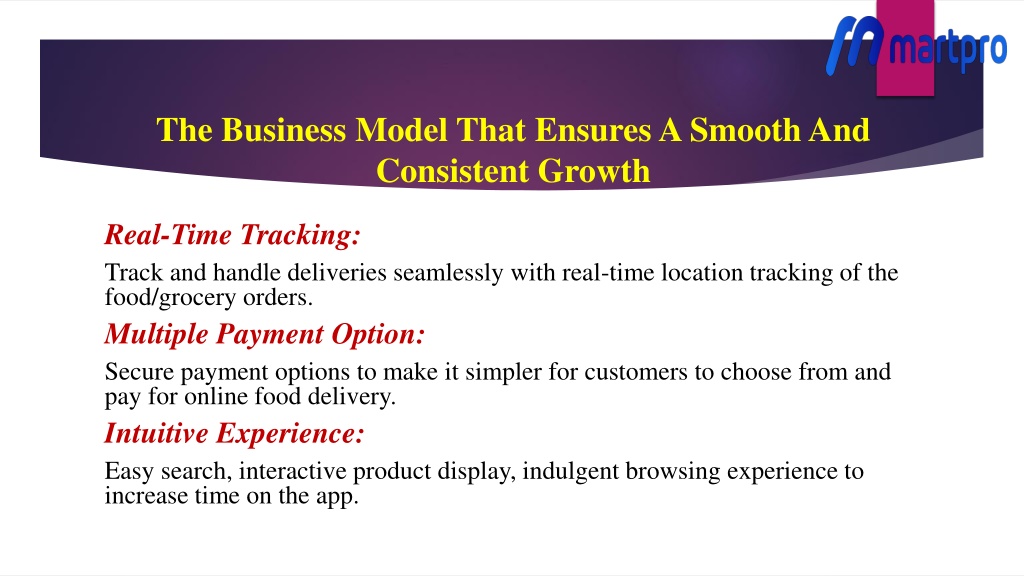 martpro

The Business Model That Ensures A Smooth And Consistent Growth

Real-Time Tracking:

Track and handle deliveries seamlessly with real-time location tracking of the food/grocery orders.

Multiple Payment Option:

Secure payment options to make it simpler for customers to choose from and pay for online food delivery.

Intuitive Experience:

Easy search, interactive product display, indulgent browsing experience to increase time on the app.